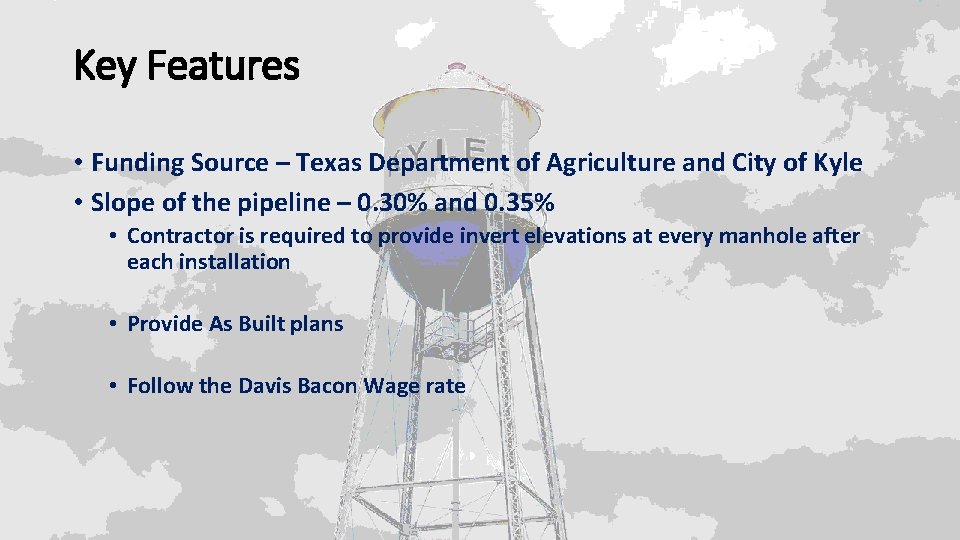 Key Features

• Funding Source – Texas Department of Agriculture and City of Kyle
• Slope of the pipeline – 0.30% and 0.35%
  • Contractor is required to provide invert elevations at every manhole after each installation

  • Provide As Built plans

  • Follow the Davis Bacon Wage rate

KYLE